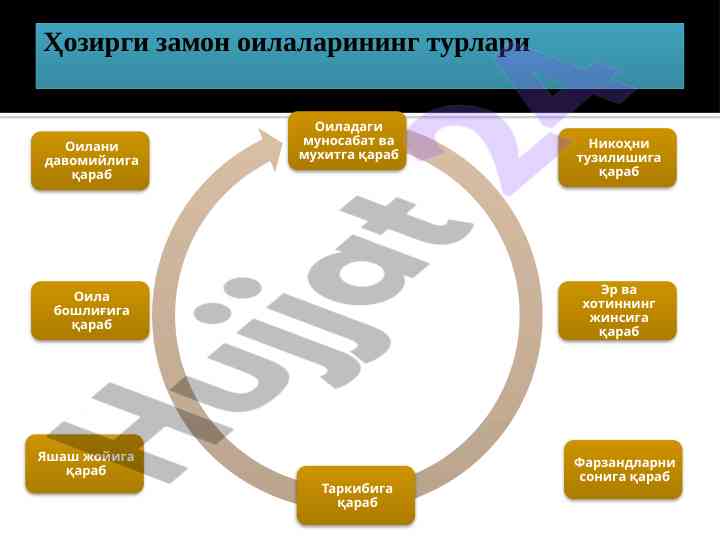 Ҳозирги замон оилаларининг турлари

Оилани давомийлига қараб

Оиладаги муносабат ва мухитга қараб

Никоҳни тузилишига қараб

Оила бошлиғига қараб

Эр ва хотиннинг жинсига қараб

Яшаш жойига қараб

Таркибига қараб

Фарзандларни сонига қараб

Hujjat 24